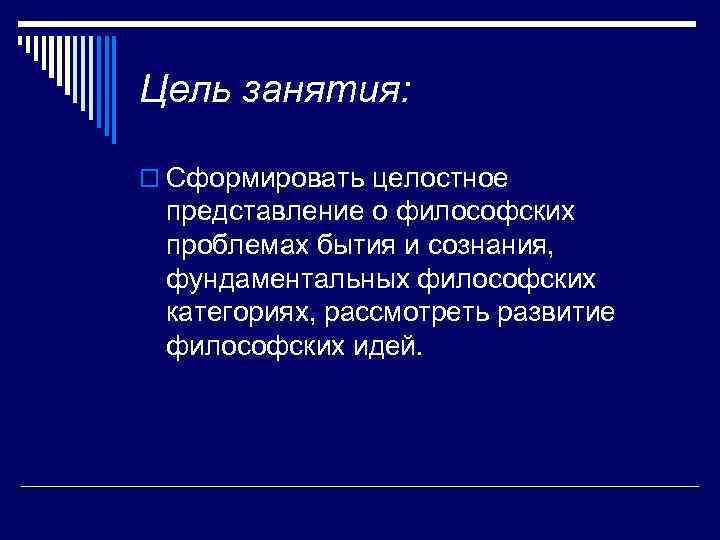 Цель занятия:

Сформировать целостное представление о философских проблемах бытия и сознания, фундаментальных философских категориях, рассмотреть развитие философских идей.